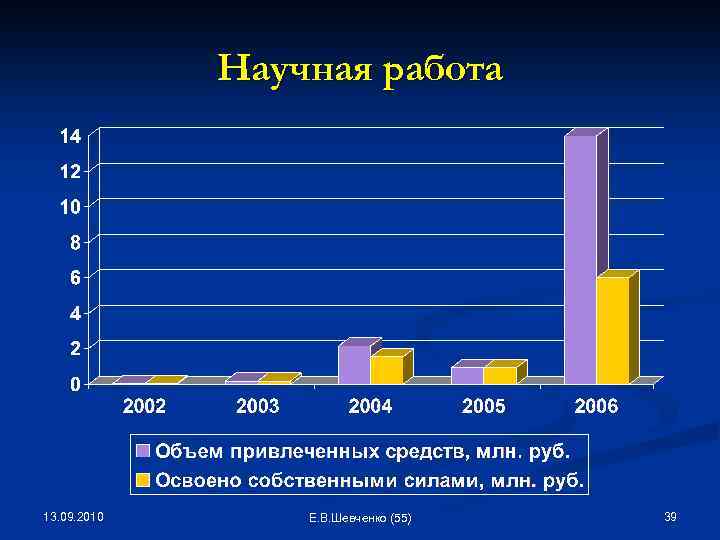 Научная работа

14
12
10
8
6
4
2
0

2002
2003
2004
2005
2006

Объем привлеченных средств, млн. руб.
Освоено собственными силами, млн. руб.

13.09.2010
Е.В.Шевченко (55)
39